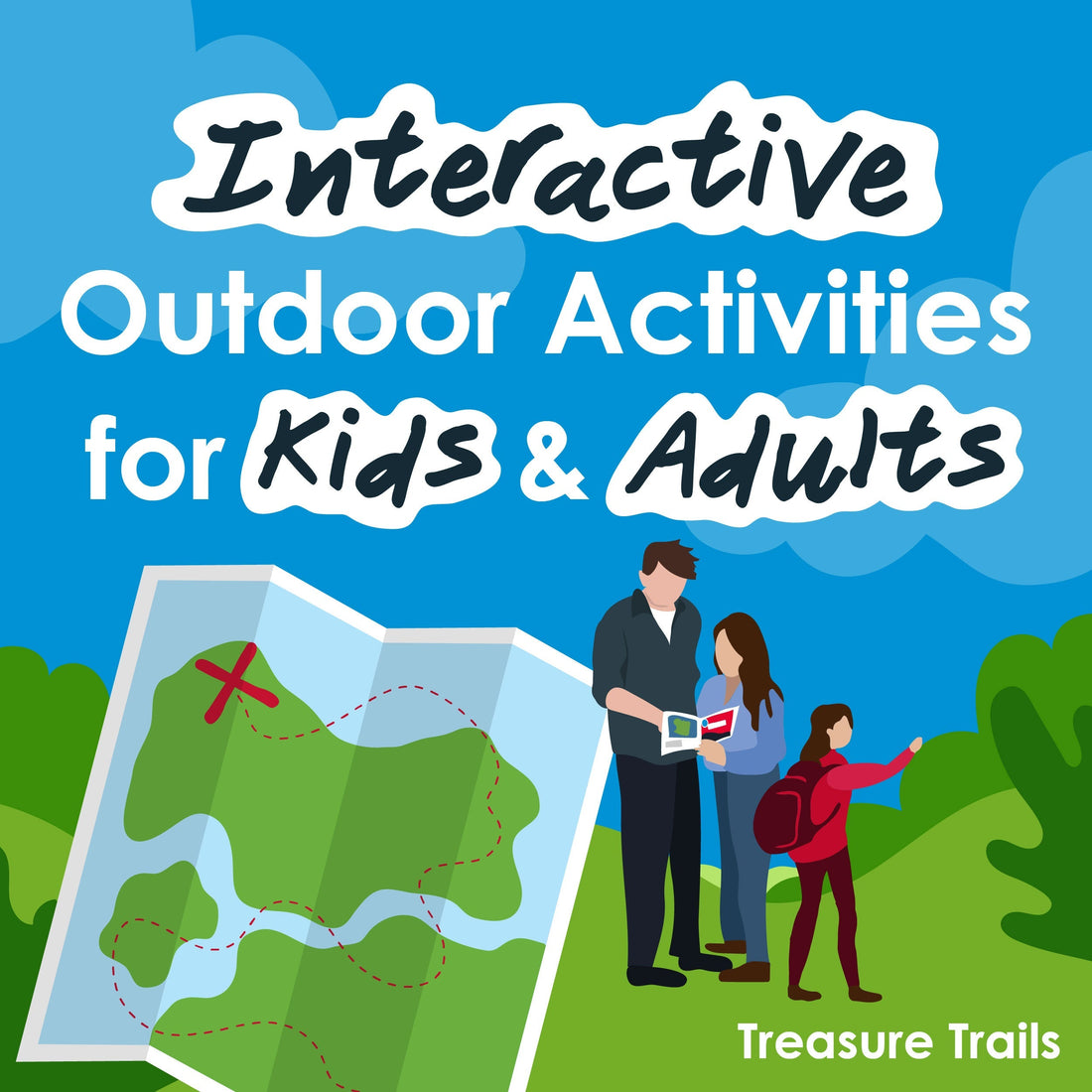 Interactive Outdoor Activities for Kids & Adults

Treasure Trails